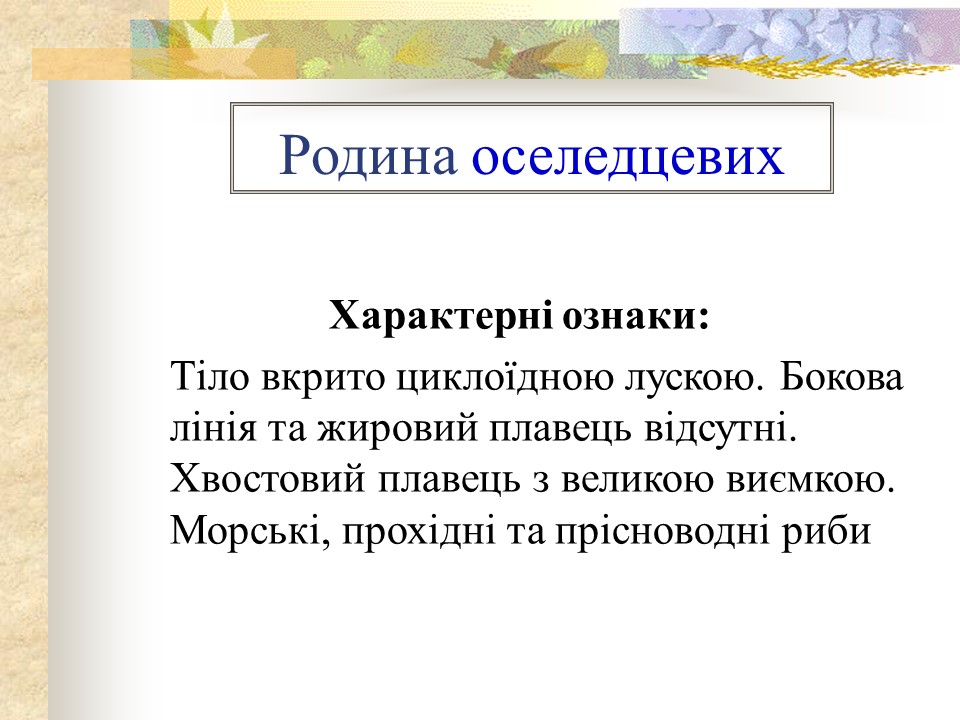 Родина оселедцевих

Характерні ознаки:

Тіло вкрито циклоїдною лускою. Бокова лінія та жировий плавець відсутні. Хвостовий плавець з великою виємкою. Морські, прохідні та прісноводні риби